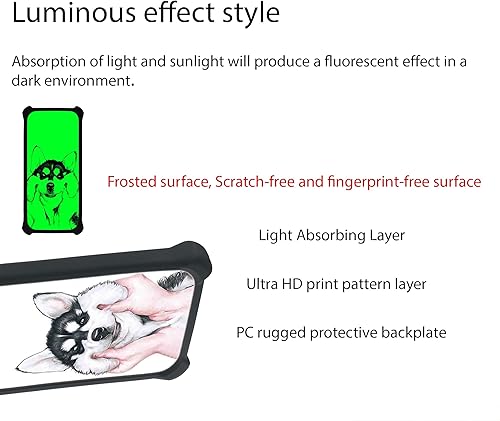 Luminous effect style

Absorption of light and sunlight will produce a fluorescent effect in a dark environment.

Frosted surface, Scratch-free and fingerprint-free surface

Light Absorbing Layer

Ultra HD print pattern layer

PC rugged protective backplate